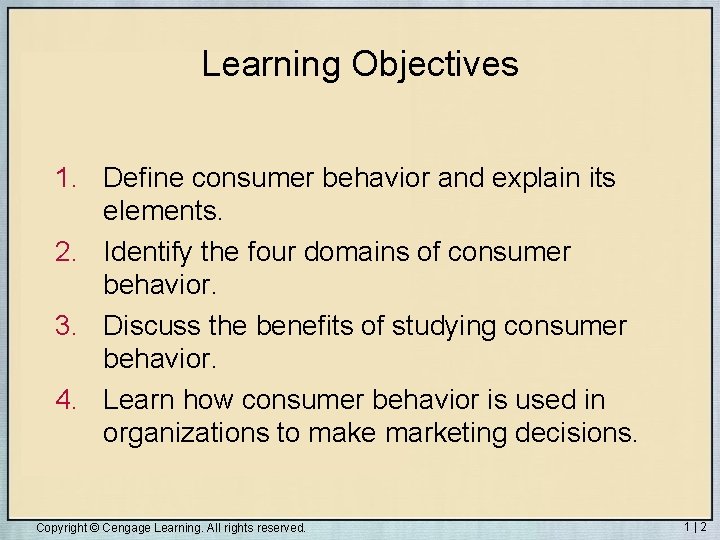 Learning Objectives

1. Define consumer behavior and explain its elements.
2. Identify the four domains of consumer behavior.
3. Discuss the benefits of studying consumer behavior.
4. Learn how consumer behavior is used in organizations to make marketing decisions.

Copyright © Cengage Learning. All rights reserved.

1 | 2